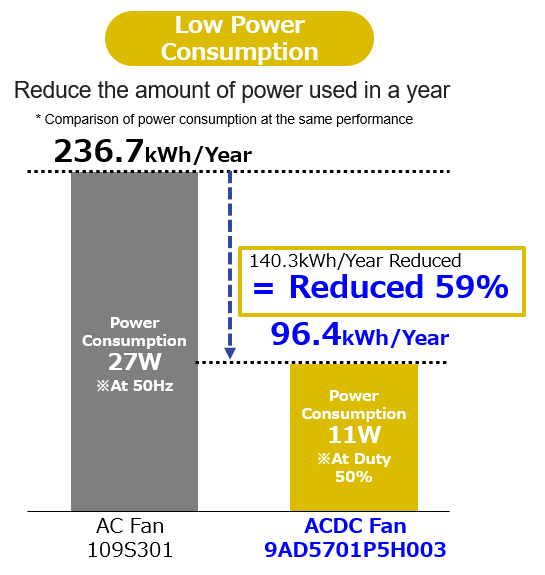 Low Power Consumption

Reduce the amount of power used in a year

* Comparison of power consumption at the same performance

236.7kWh/Year

140.3kWh/Year Reduced
= Reduced 59%

96.4kWh/Year

Power Consumption
27W
※At 50Hz

Power Consumption
11W
※At Duty 50%

AC Fan
109S301

ACDC Fan
9AD5701P5H003